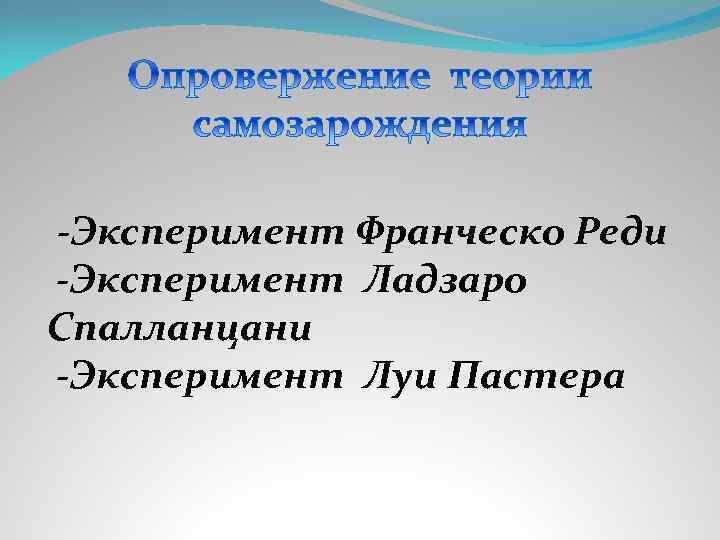 Опровержение теории самозарождения

-Эксперимент Франческо Реди
-Эксперимент Ладзаро Спалланцани
-Эксперимент Луи Пастера